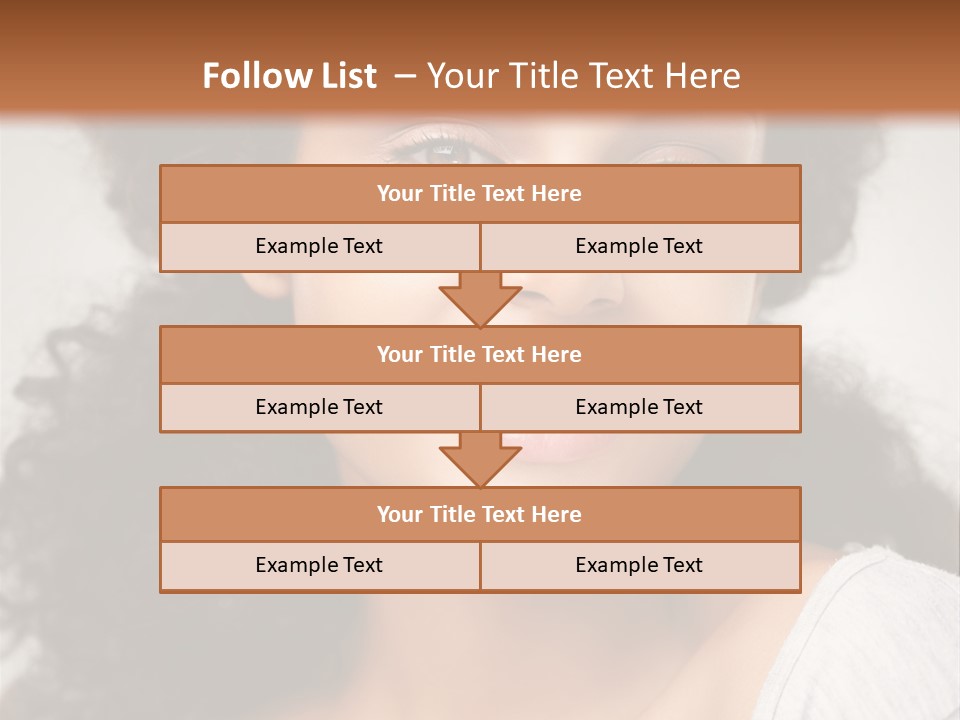 Follow List – Your Title Text Here

Your Title Text Here

Example Text

Example Text

Your Title Text Here

Example Text

Example Text

Your Title Text Here

Example Text

Example Text